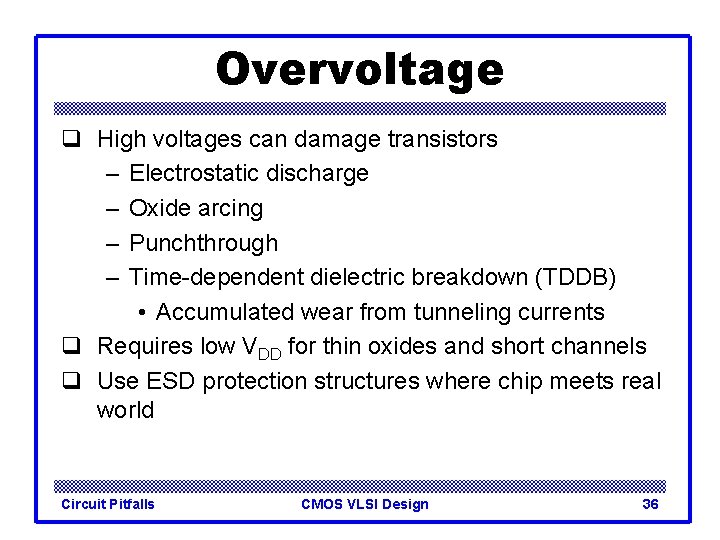 Overvoltage

❑ High voltages can damage transistors
– Electrostatic discharge
– Oxide arcing
– Punchthrough
– Time-dependent dielectric breakdown (TDDB)
• Accumulated wear from tunneling currents
❑ Requires low $V_{DD}$ for thin oxides and short channels
❑ Use ESD protection structures where chip meets real world

Circuit Pitfalls CMOS VLSI Design 36